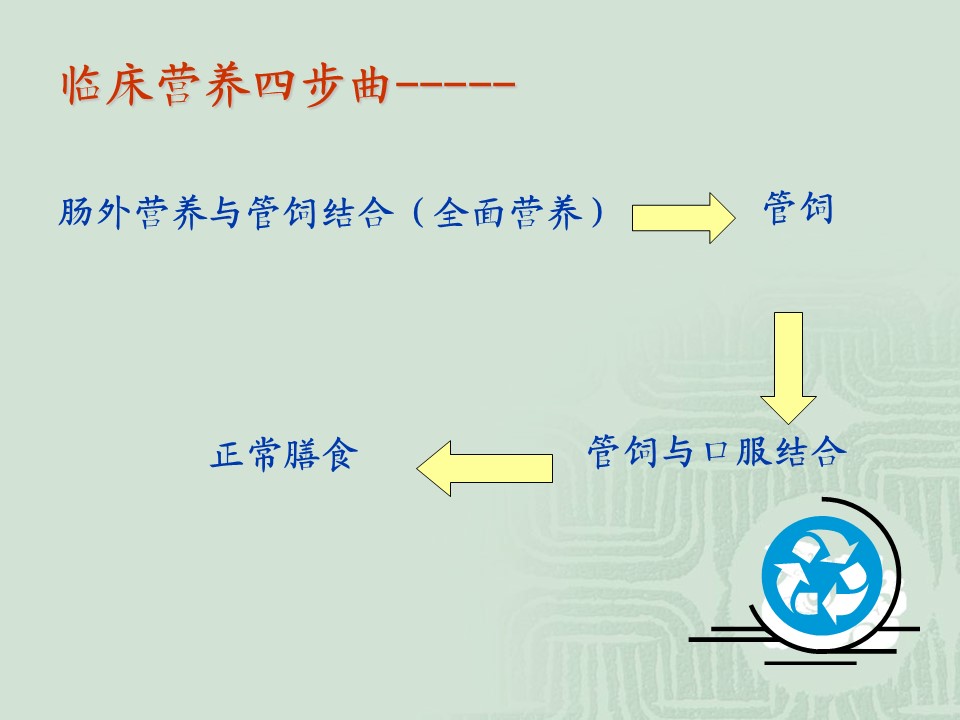 临床营养四步曲-----

肠外营养与管饲结合（全面营养）

管饲

管饲与口服结合

正常膳食